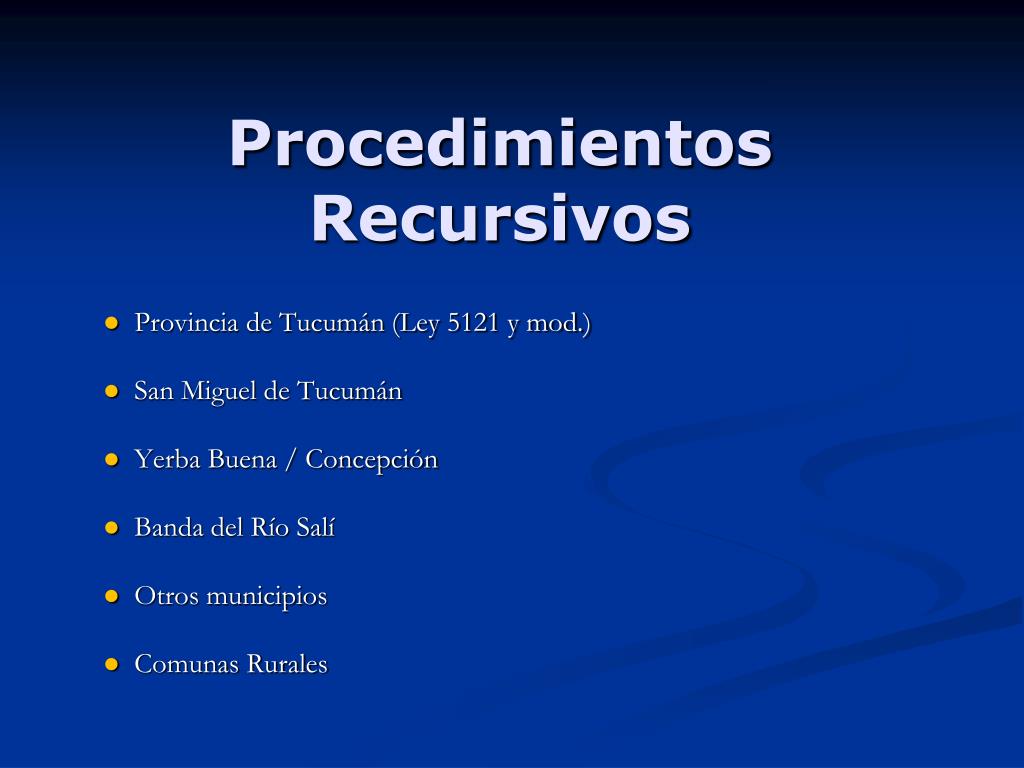 Procedimientos Recursivos

- Provincia de Tucumán (Ley 5121 y mod.)
- San Miguel de Tucumán
- Yerba Buena / Concepción
- Banda del Río Salí
- Otros municipios
- Comunas Rurales